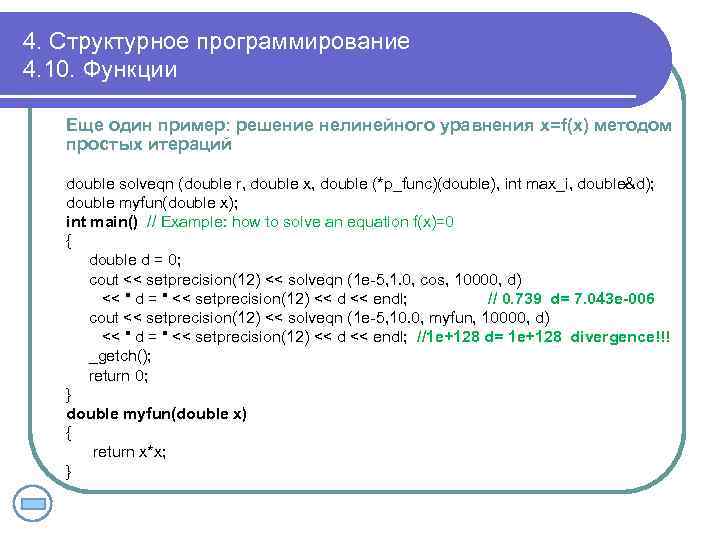 4. Структурное программирование
4.10. Функции

Еще один пример: решение нелинейного уравнения x=f(x) методом простых итераций

double solveqn (double r, double x, double (*p_func)(double), int max_i, double&d);
double myfun(double x);
int main() // Example: how to solve an equation f(x)=0
{
double d = 0;
cout << setprecision(12) << solveqn (1e-5,1.0, cos, 10000, d)
<< " d = " << setprecision(12) << d << endl; // 0.739 d= 7.043e-006
cout << setprecision(12) << solveqn (1e-5,10.0, myfun, 10000, d)
<< " d = " << setprecision(12) << d << endl; //1e+128 d= 1e+128 divergence!!!
_getch();
return 0;
}
double myfun(double x)
{
return x*x;
}